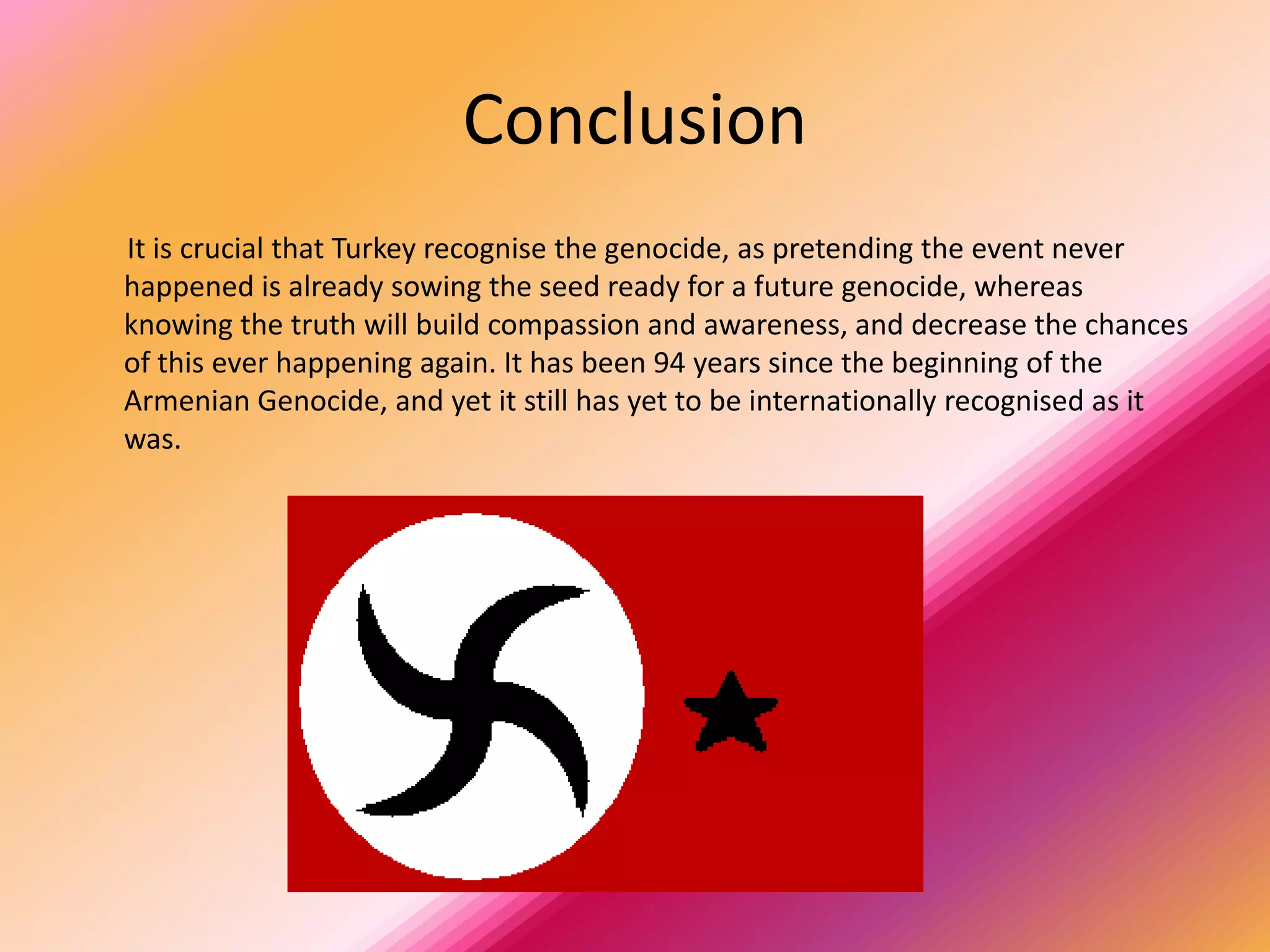 Conclusion

It is crucial that Turkey recognise the genocide, as pretending the event never happened is already sowing the seed ready for a future genocide, whereas knowing the truth will build compassion and awareness, and decrease the chances of this ever happening again. It has been 94 years since the beginning of the Armenian Genocide, and yet it still has yet to be internationally recognised as it was.